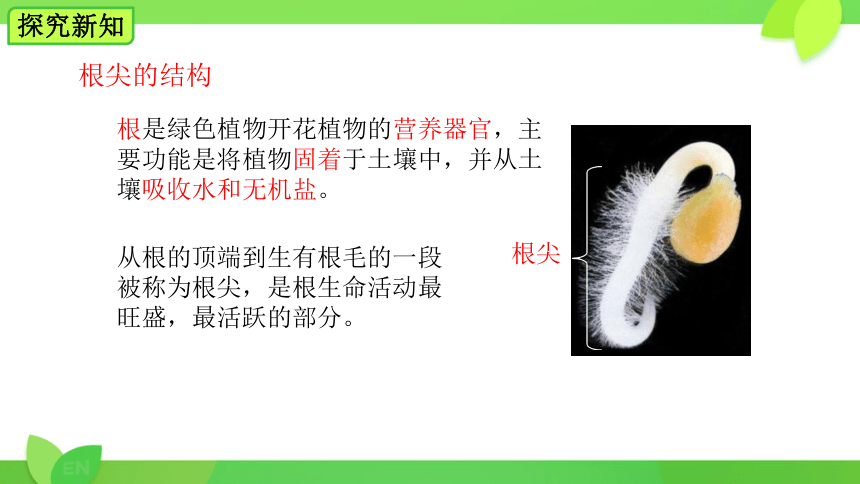 探究新知

根尖的结构

根是绿色植物开花植物的营养器官，主要功能是将植物固着于土壤中，并从土壤吸收水和无机盐。

从根的顶端到生有根毛的一段被称为根尖，是根生命活动最旺盛，最活跃的部分。

根尖

EN